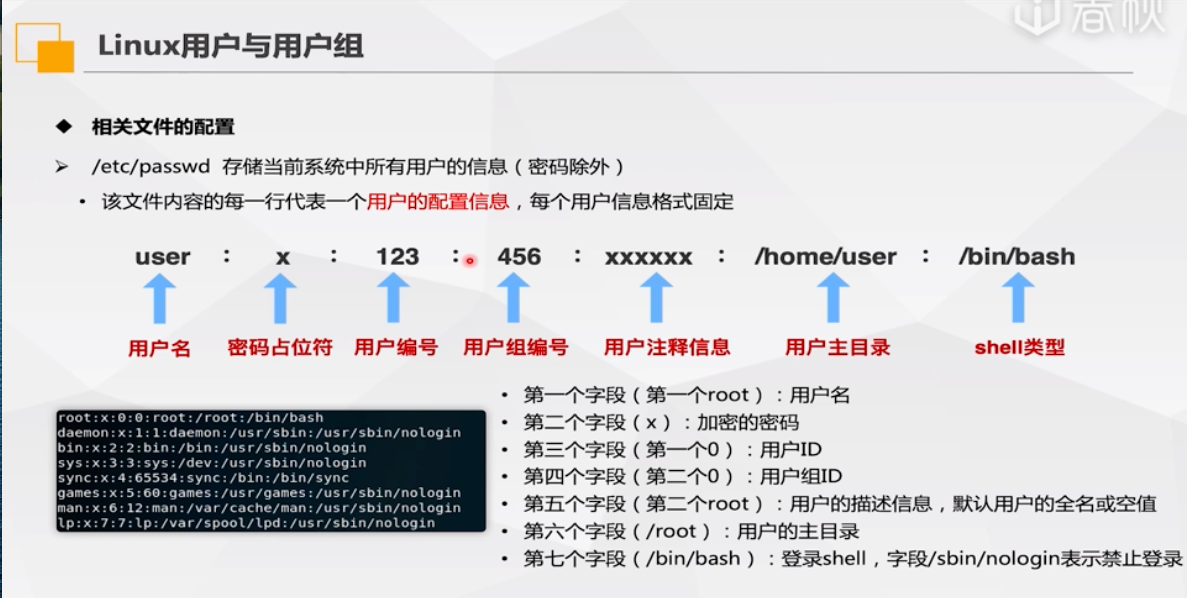 春秋

Linux用户与用户组

◆ 相关文件的配置

➢ /etc/passwd 存储当前系统中所有用户的信息（密码除外）

• 该文件内容的每一行代表一个用户的配置信息，每个用户信息格式固定

user : x : 123 : 456 : xxxxxx : /home/user : /bin/bash

用户名 密码占位符 用户编号 用户组编号 用户注释信息 用户主目录 shell类型

root:x:0:0:root:/root:/bin/bash
daemon:x:1:1:daemon:/usr/sbin:/usr/sbin/nologin
bin:x:2:2:bin:/bin:/usr/sbin/nologin
sys:x:3:3:sys:/dev:/usr/sbin/nologin
sync:x:4:65534:sync:/bin:/bin/sync
games:x:5:60:games:/usr/games:/usr/sbin/nologin
man:x:6:12:man:/var/cache/man:/usr/sbin/nologin
lp:x:7:7:lp:/var/spool/lpd:/usr/sbin/nologin

• 第一个字段（第一个root）：用户名
• 第二个字段（x）：加密的密码
• 第三个字段（第一个0）：用户ID
• 第四个字段（第二个0）：用户组ID
• 第五个字段（第二个root）：用户的描述信息，默认用户的全名或空值
• 第六个字段（/root）：用户的主目录
• 第七个字段（/bin/bash）：登录shell，字段/sbin/nologin表示禁止登录